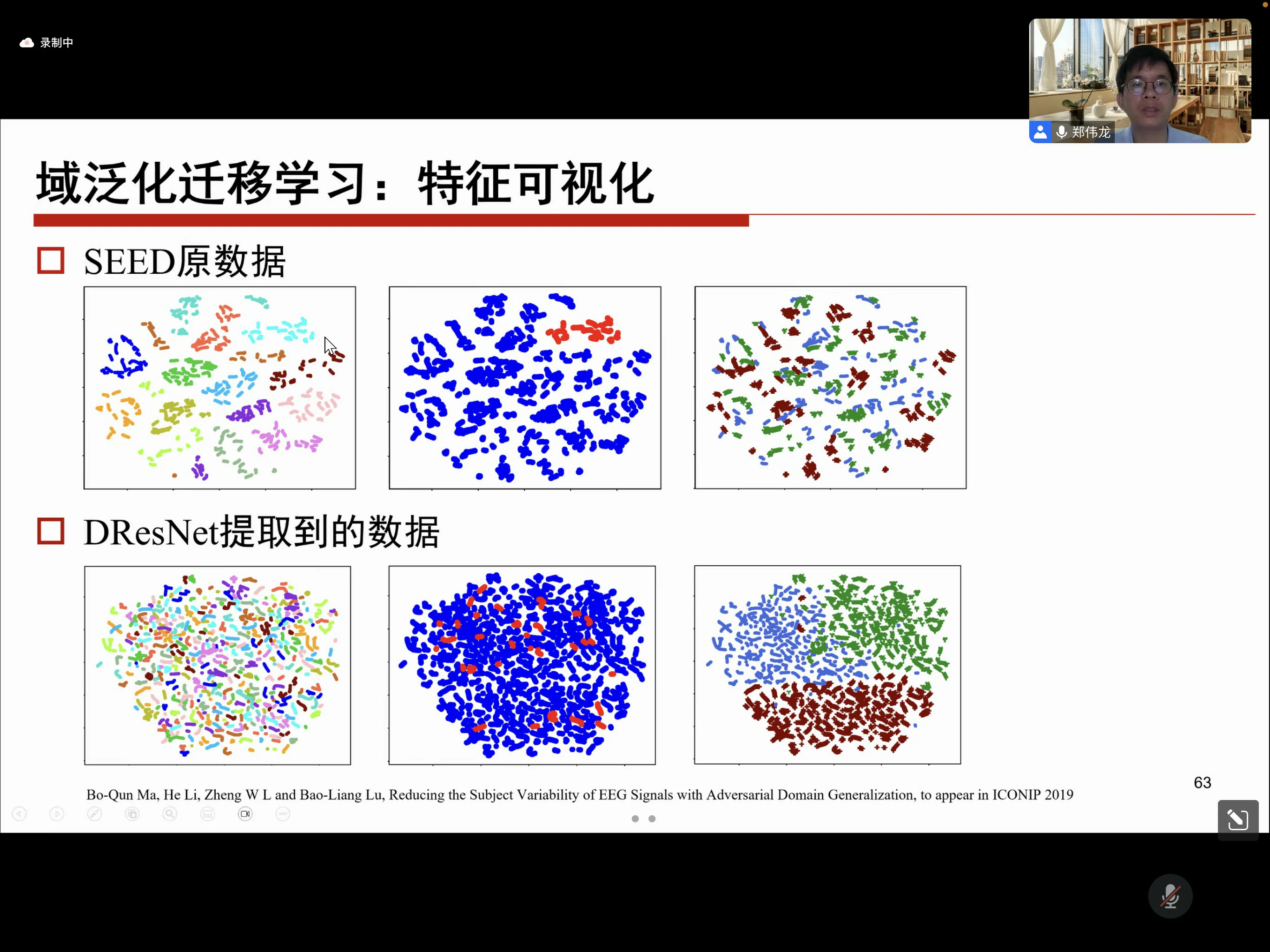 录制中

郑伟龙

域泛化迁移学习：特征可视化

SEED原数据

DResNet提取到的数据

Bo-Qun Ma, He Li, Zheng W L and Bao-Liang Lu, Reducing the Subject Variability of EEG Signals with Adversarial Domain Generalization, to appear in ICONIP 2019

63